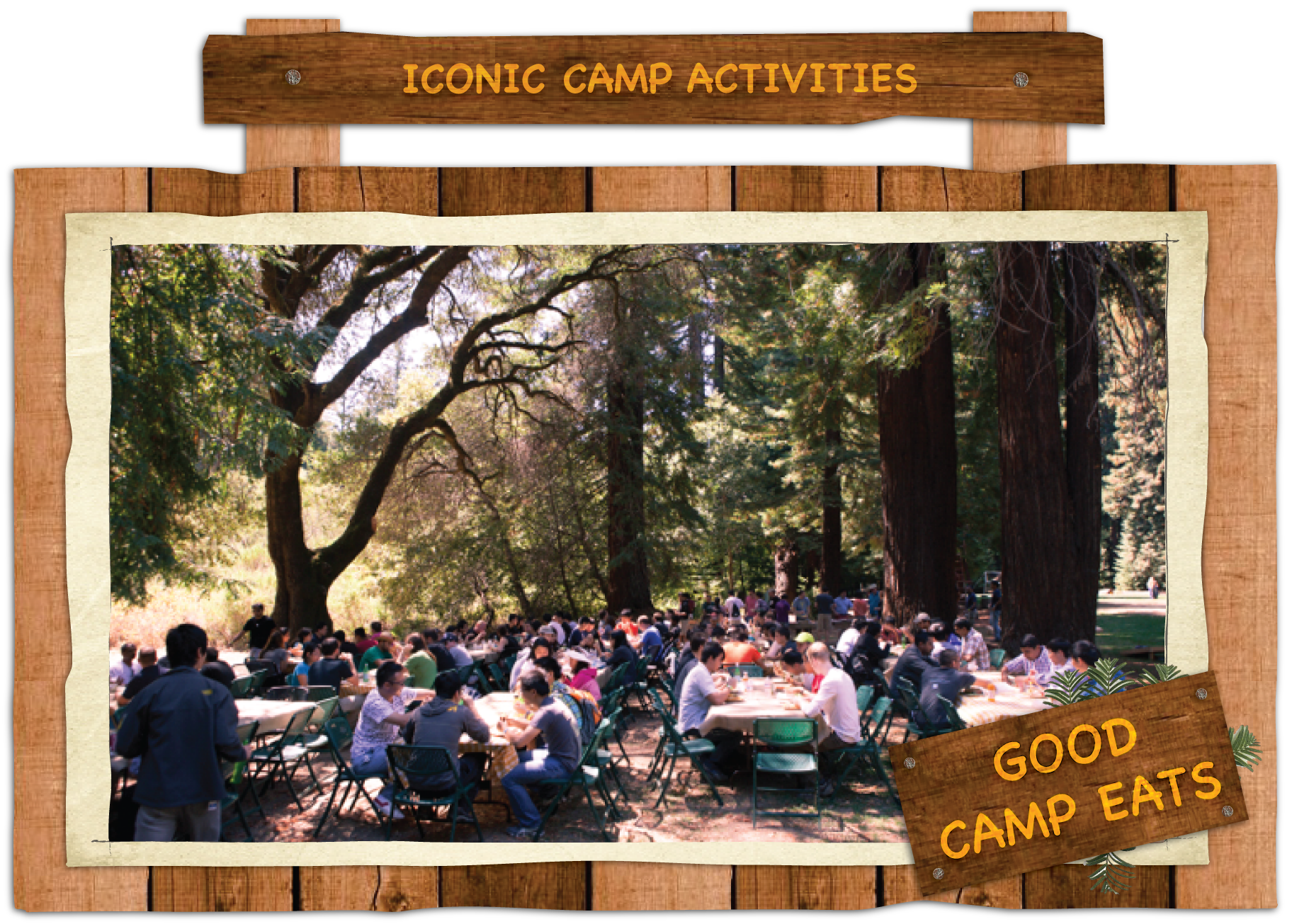 ICONIC CAMP ACTIVITIES

GOOD CAMP EATS